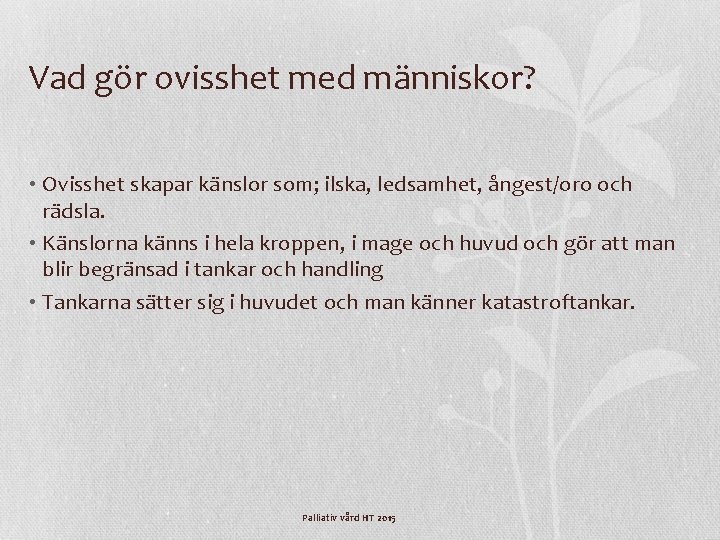 Vad gör ovisshet med människor?

• Ovisshet skapar känslor som; ilska, ledsamhet, ångest/oro och rädsla.
• Känslorna känns i hela kroppen, i mage och huvud och gör att man blir begränsad i tankar och handling
• Tankarna sätter sig i huvudet och man känner katastroftankar.

Palliativ vård HT 2015